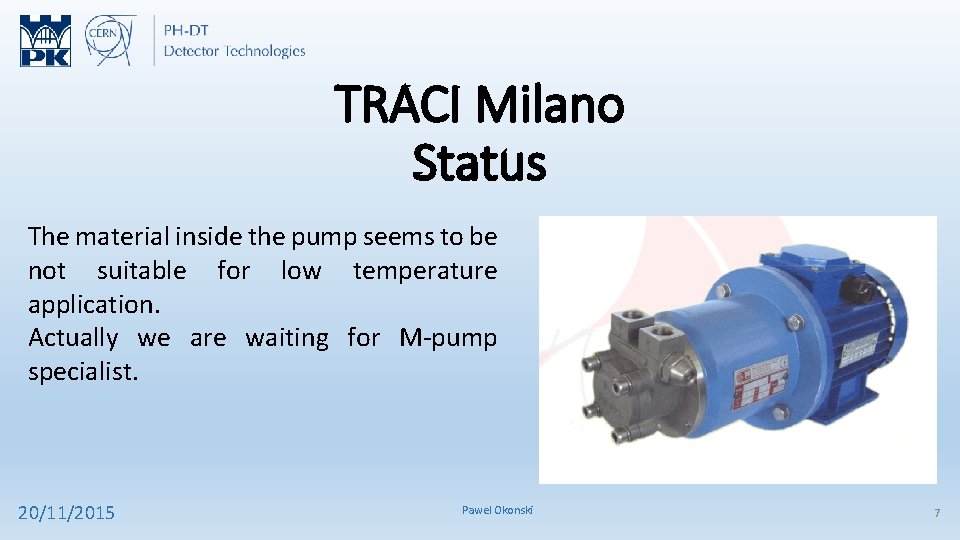 PK

CERN

PH-DT
Detector Technologies

TRACI Milano
Status

The material inside the pump seems to be not suitable for low temperature application.
Actually we are waiting for M-pump specialist.

20/11/2015

Pawel Okonski

7